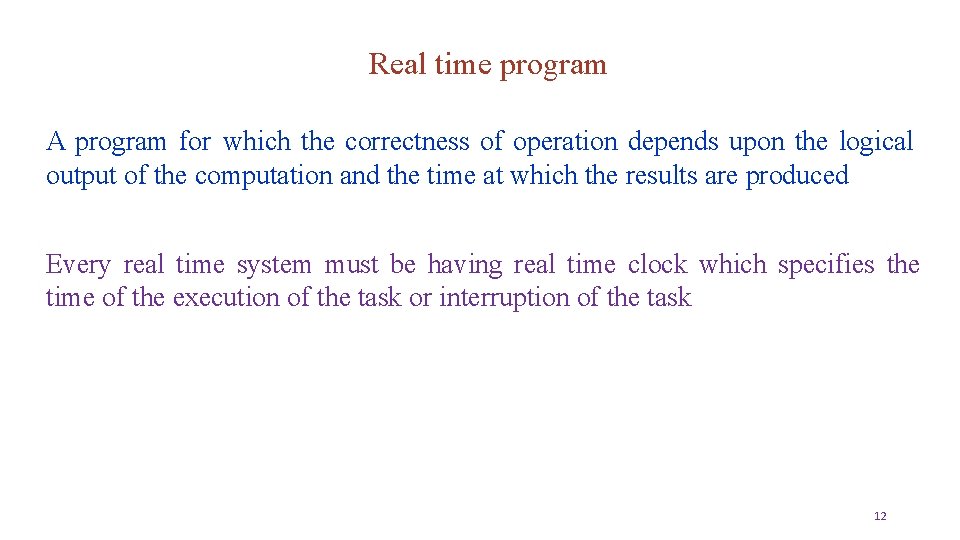 Real time program

A program for which the correctness of operation depends upon the logical output of the computation and the time at which the results are produced

Every real time system must be having real time clock which specifies the time of the execution of the task or interruption of the task

12